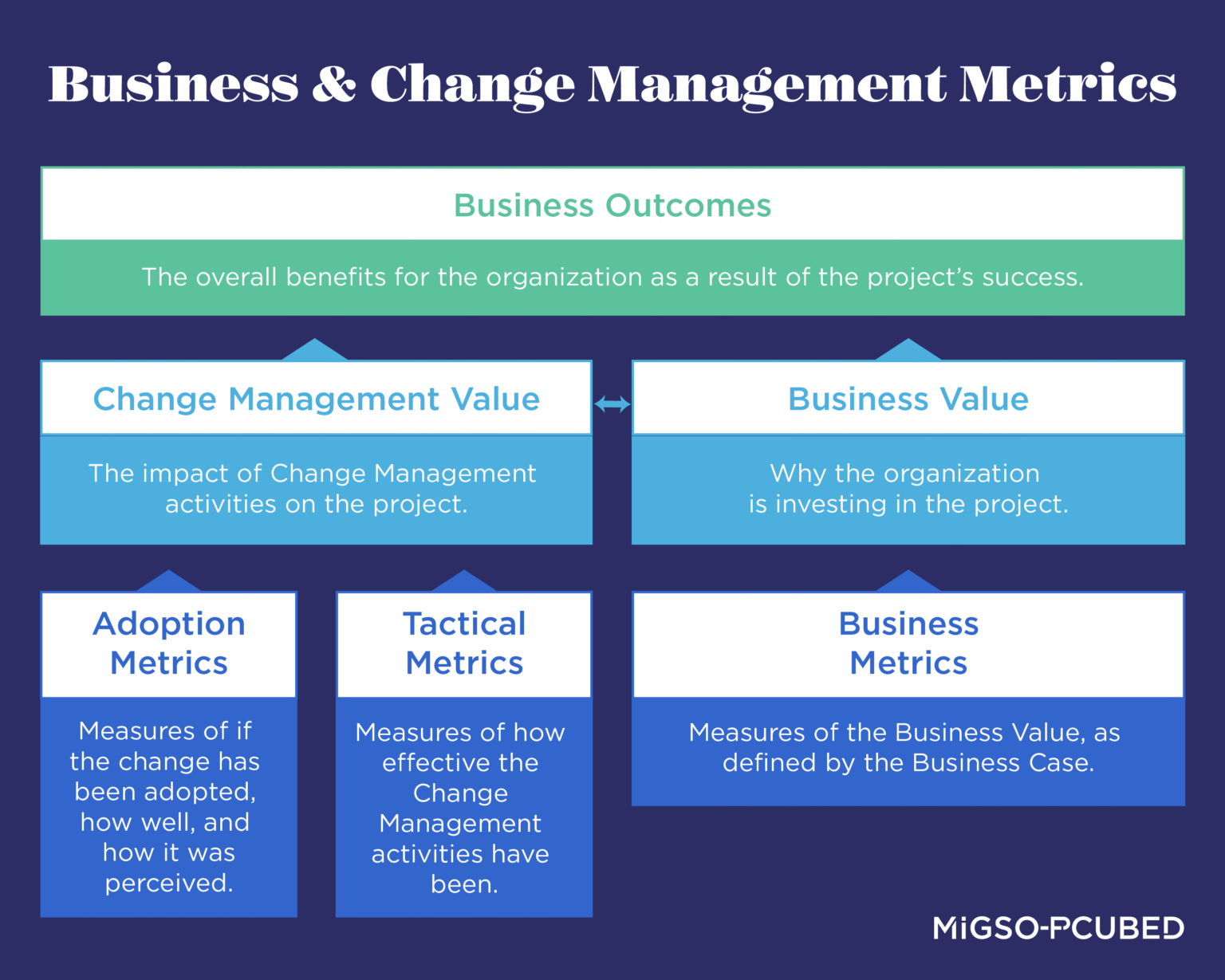 Business & Change Management Metrics

Business Outcomes

The overall benefits for the organization as a result of the project's success.

Change Management Value

The impact of Change Management activities on the project.

Business Value

Why the organization is investing in the project.

Adoption Metrics

Measures of if the change has been adopted, how well, and how it was perceived.

Tactical Metrics

Measures of how effective the Change Management activities have been.

Business Metrics

Measures of the Business Value, as defined by the Business Case.

MiGSO-PCUBED